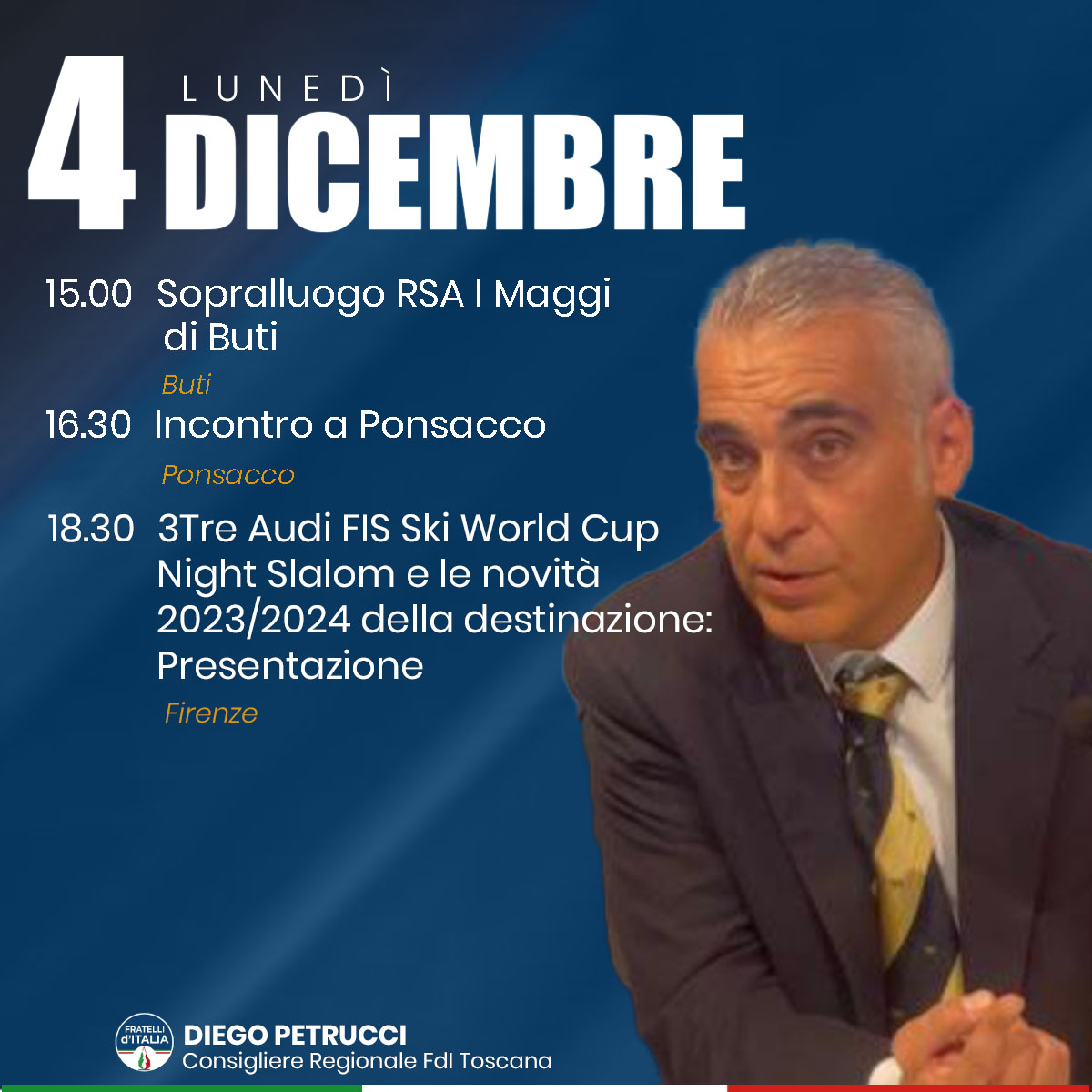 4 LUNEDÌ DICEMBRE

15.00 Sopralluogo RSA I Maggi di Buti

Buti

16.30 Incontro a Ponsacco

Ponsacco

18.30 3Tre Audi FIS Ski World Cup Night Slalom e le novità 2023/2024 della destinazione: Presentazione

Firenze

FRATELLI d'ITALIA

DIEGO PETRUCCI
Consigliere Regionale FdI Toscana